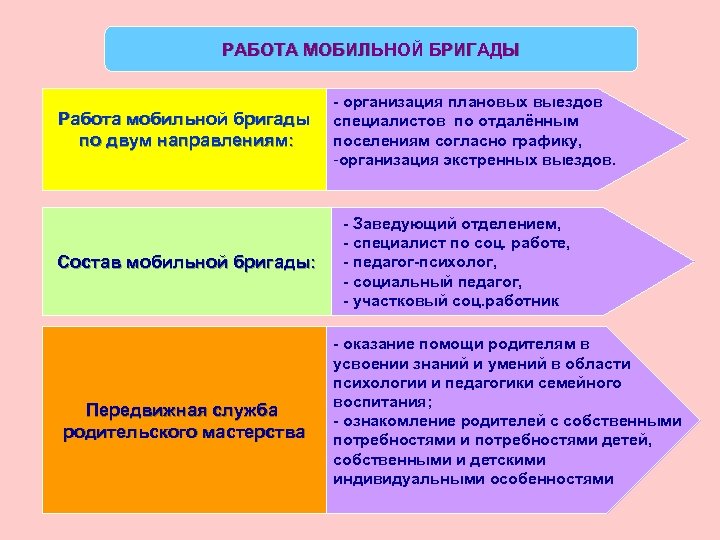 РАБОТА МОБИЛЬНОЙ БРИГАДЫ

Работа мобильной бригады по двум направлениям:

- организация плановых выездов специалистов по отдалённым поселениям согласно графику,
-организация экстренных выездов.

Состав мобильной бригады:

- Заведующий отделением,
- специалист по соц. работе,
- педагог-психолог,
- социальный педагог,
- участковый соц.работник

Передвижная служба родительского мастерства

- оказание помощи родителям в усвоении знаний и умений в области психологии и педагогики семейного воспитания;
- ознакомление родителей с собственными потребностями и потребностями детей, собственными и детскими индивидуальными особенностями